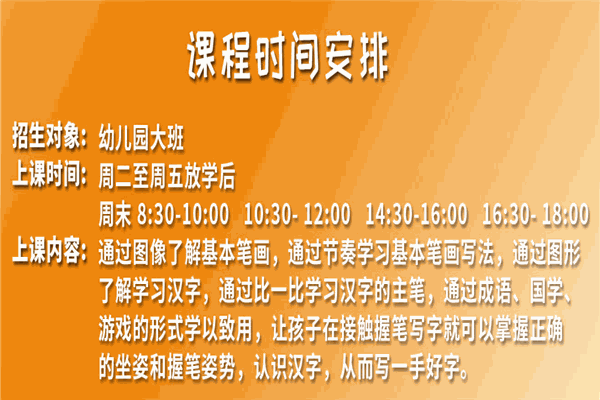 课程时间安排

招生对象：幼儿园大班
上课时间：周二至周五放学后
周末 8:30-10:00 10:30- 12:00 14:30-16:00 16:30- 18:00
上课内容：通过图像了解基本笔画，通过节奏学习基本笔画写法，通过图形了解学习汉字，通过比一比学习汉字的主笔，通过成语、国学、游戏的形式学以致用，让孩子在接触握笔写字就可以掌握正确的坐姿和握笔姿势，认识汉字，从而写一手好字。